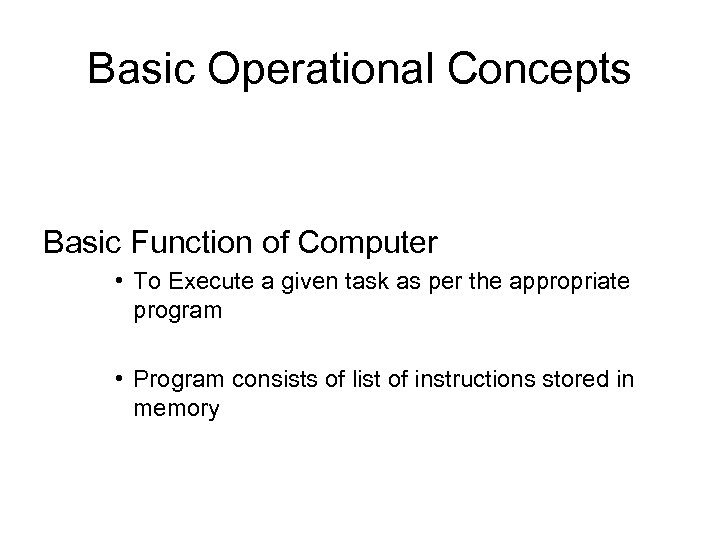 Basic Operational Concepts

Basic Function of Computer

• To Execute a given task as per the appropriate program

• Program consists of list of instructions stored in memory